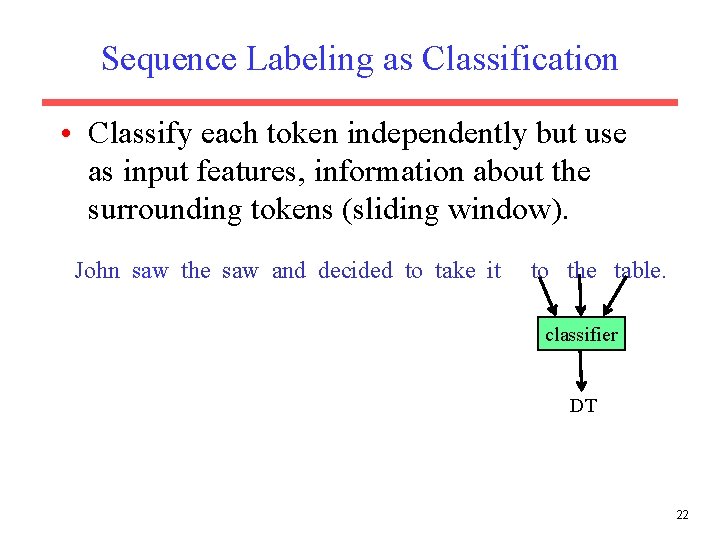 Sequence Labeling as Classification

• Classify each token independently but use as input features, information about the surrounding tokens (sliding window).

John saw the saw and decided to take it to the table.

classifier

DT

22